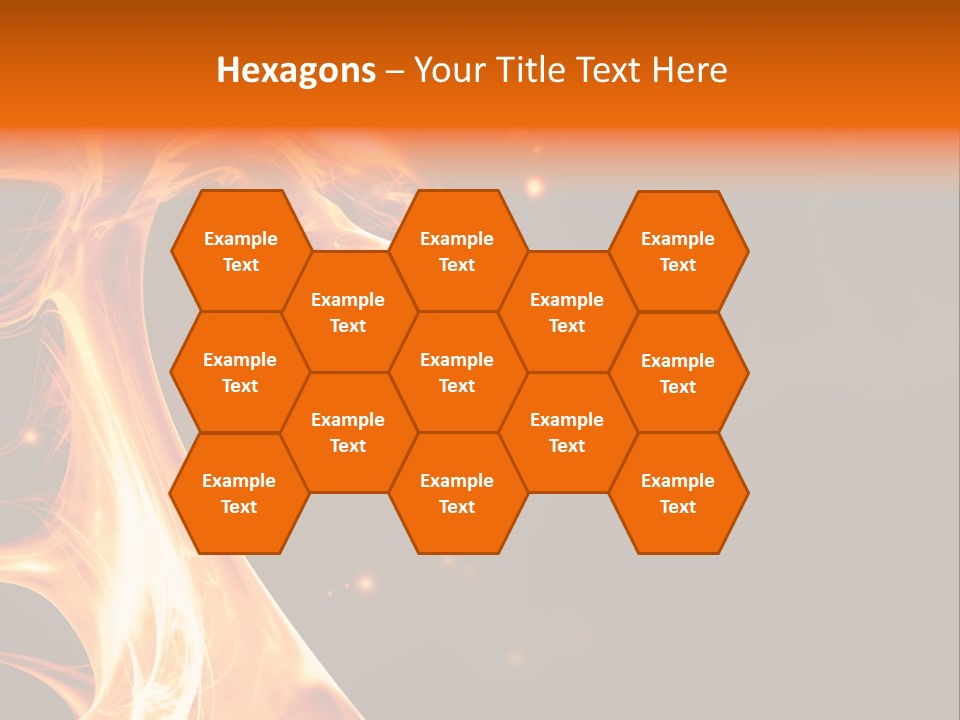 Hexagons – Your Title Text Here

Example Text

Example Text

Example Text

Example Text

Example Text

Example Text

Example Text

Example Text

Example Text

Example Text

Example Text

Example Text

Example Text